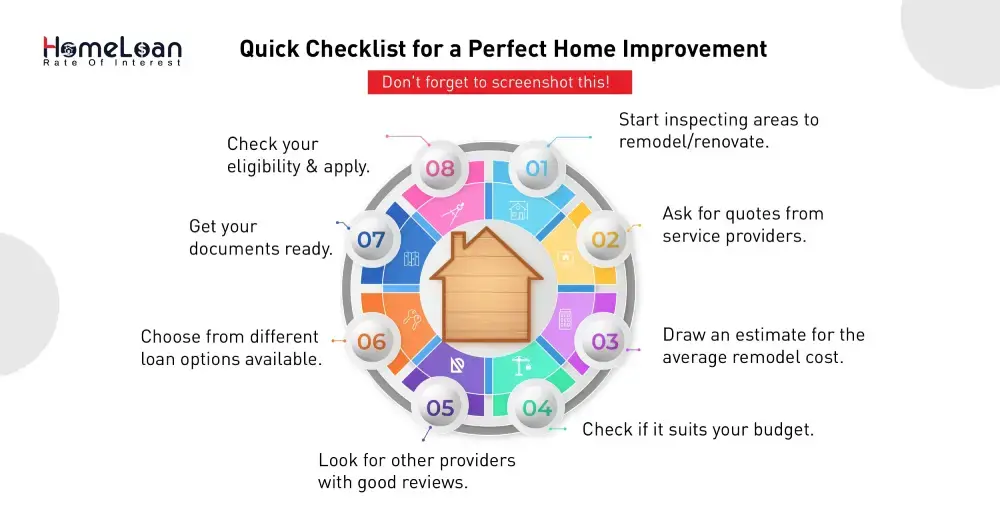 HomeLoan
Rate Of Interest

Quick Checklist for a Perfect Home Improvement

Don't forget to screenshot this!

01
Start inspecting areas to remodel/renovate.

02
Ask for quotes from service providers.

03
Draw an estimate for the average remodel cost.

04
Check if it suits your budget.

05
Look for other providers with good reviews.

06
Choose from different loan options available.

07
Get your documents ready.

08
Check your eligibility & apply.